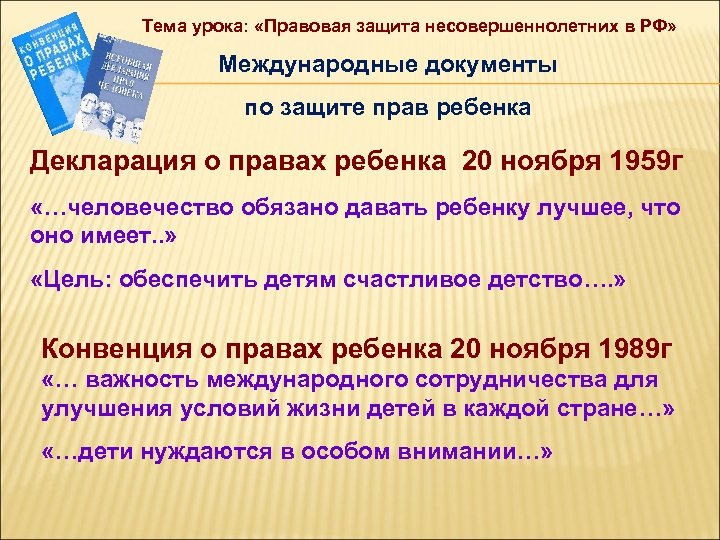 КОНВЕНЦИЯ О ПРАВАХ РЕБЕНКА

ВСЕОБЩАЯ ДЕКЛАРАЦИЯ ПРАВ ЧЕЛОВЕКА

Тема урока: «Правовая защита несовершеннолетних в РФ»

Международные документы

по защите прав ребенка

Декларация о правах ребенка 20 ноября 1959г

«…человечество обязано давать ребенку лучшее, что оно имеет..»

«Цель: обеспечить детям счастливое детство….»

Конвенция о правах ребенка 20 ноября 1989г

«… важность международного сотрудничества для улучшения условий жизни детей в каждой стране…»

«…дети нуждаются в особом внимании…»